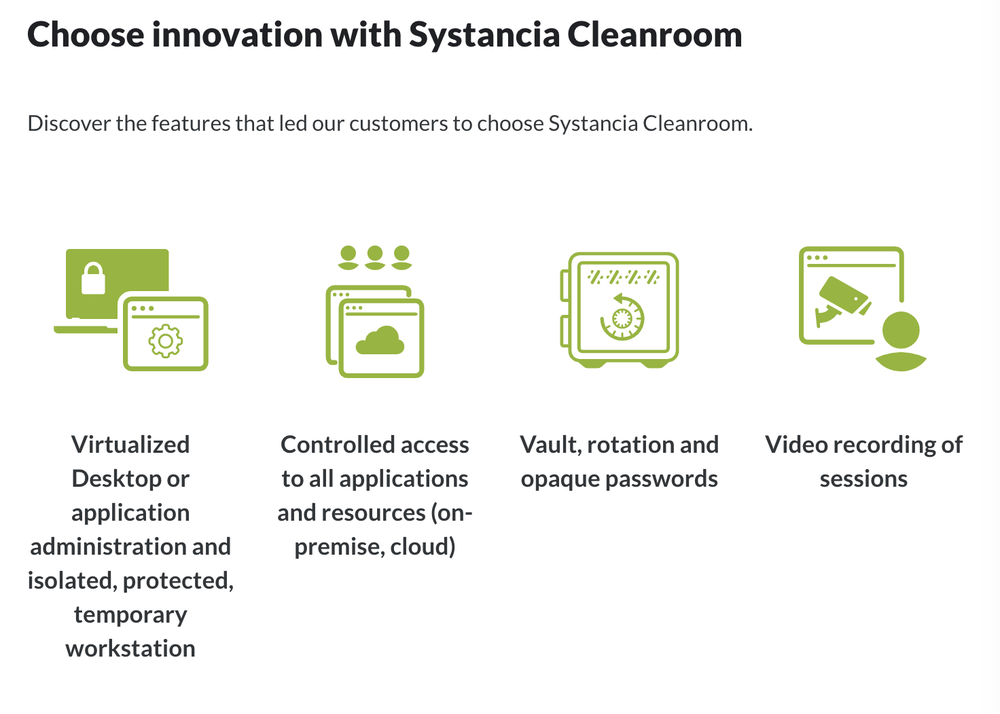 Choose innovation with Systancia Cleanroom

Discover the features that led our customers to choose Systancia Cleanroom.

Virtualized Desktop or application administration and isolated, protected, temporary workstation

Controlled access to all applications and resources (on-premise, cloud)

Vault, rotation and opaque passwords

Video recording of sessions